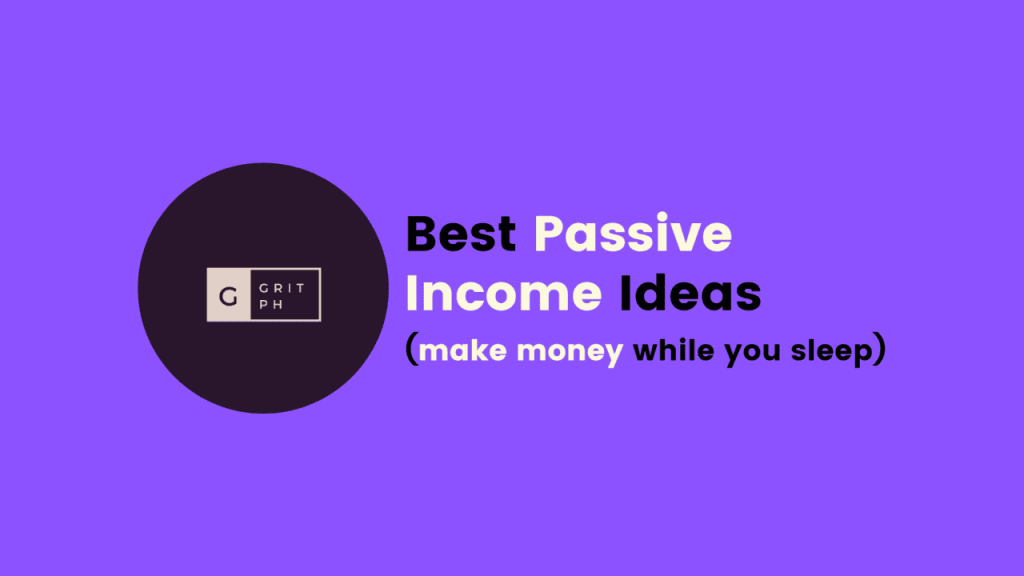 G GRIT PH

Best Passive Income Ideas
(make money while you sleep)